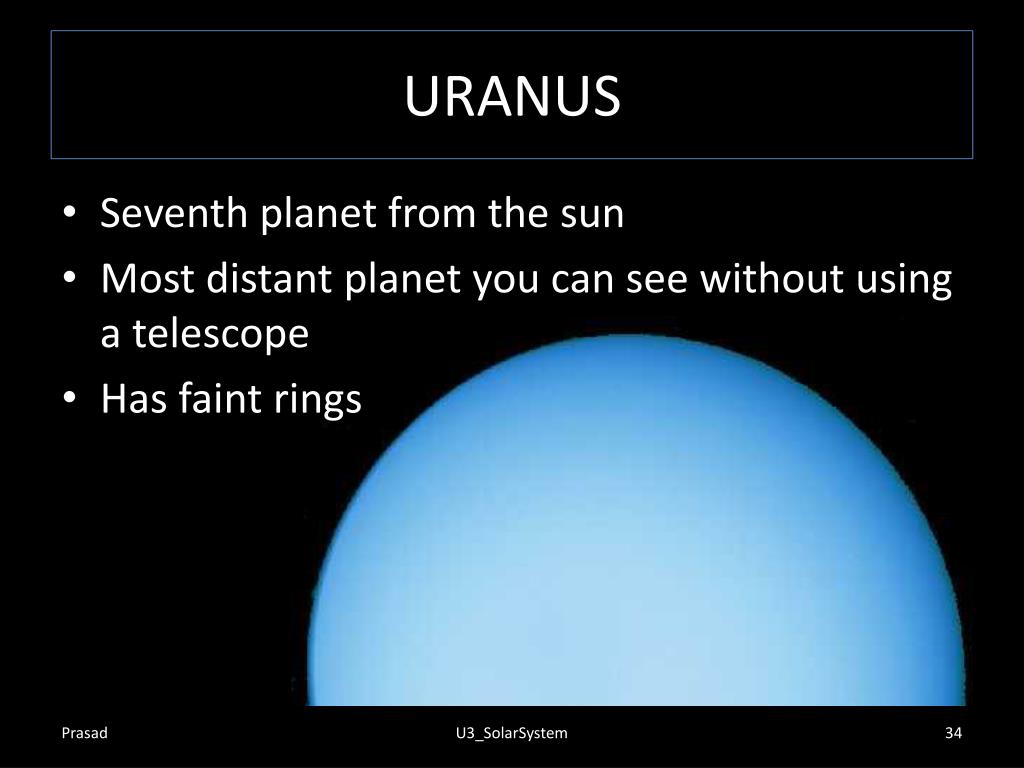 URANUS

• Seventh planet from the sun
• Most distant planet you can see without using a telescope
• Has faint rings

Prasad

U3_SolarSystem

34